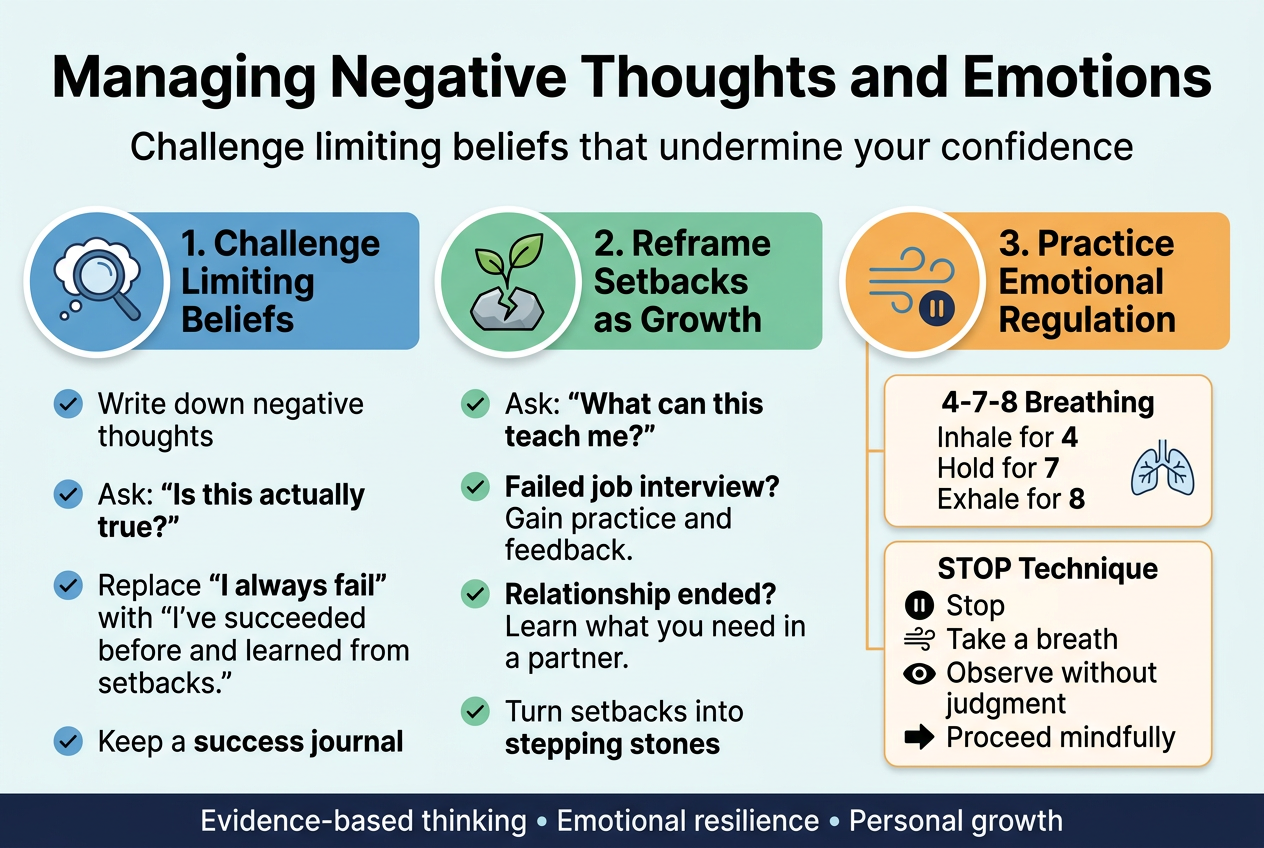 Managing Negative Thoughts and Emotions

Challenge limiting beliefs that undermine your confidence

1. Challenge Limiting Beliefs

Write down negative thoughts

Ask: "Is this actually true?"

Replace "I always fail" with "I've succeeded before and learned from setbacks."

Keep a success journal

2. Reframe Setbacks as Growth

Ask: "What can this teach me?"

Failed job interview? Gain practice and feedback.

Relationship ended? Learn what you need in a partner.

Turn setbacks into stepping stones

3. Practice Emotional Regulation

4-7-8 Breathing
Inhale for 4
Hold for 7
Exhale for 8

STOP Technique
Stop
Take a breath
Observe without judgment
Proceed mindfully

Evidence-based thinking • Emotional resilience • Personal growth